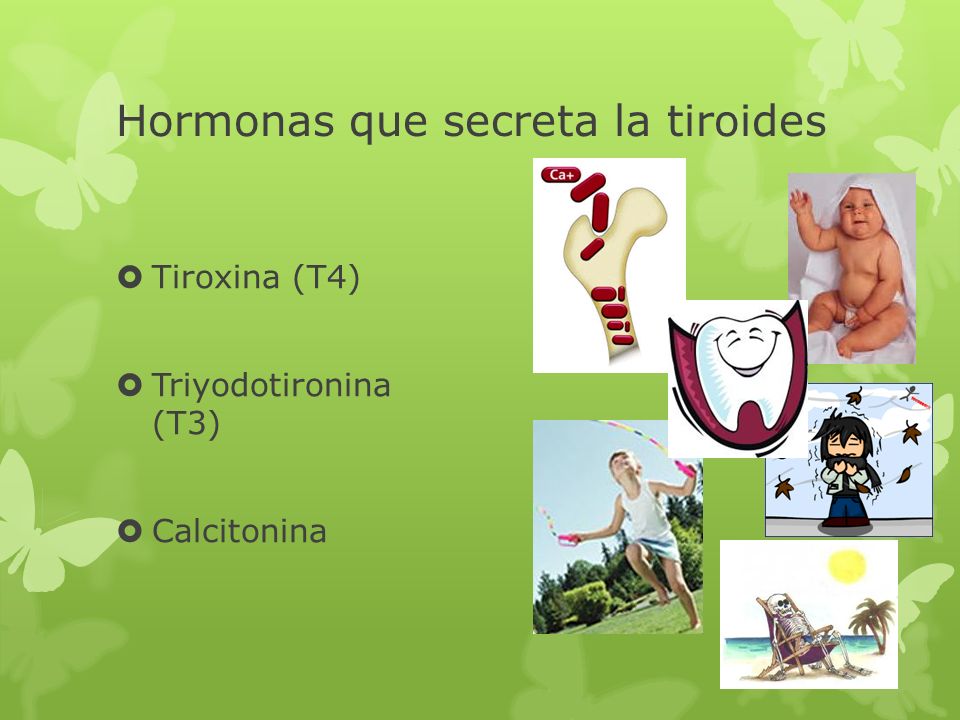 Hormonas que secreta la tiroides

Tiroxina (T4)

Triyodotironina (T3)

Calcitonina

Ca+